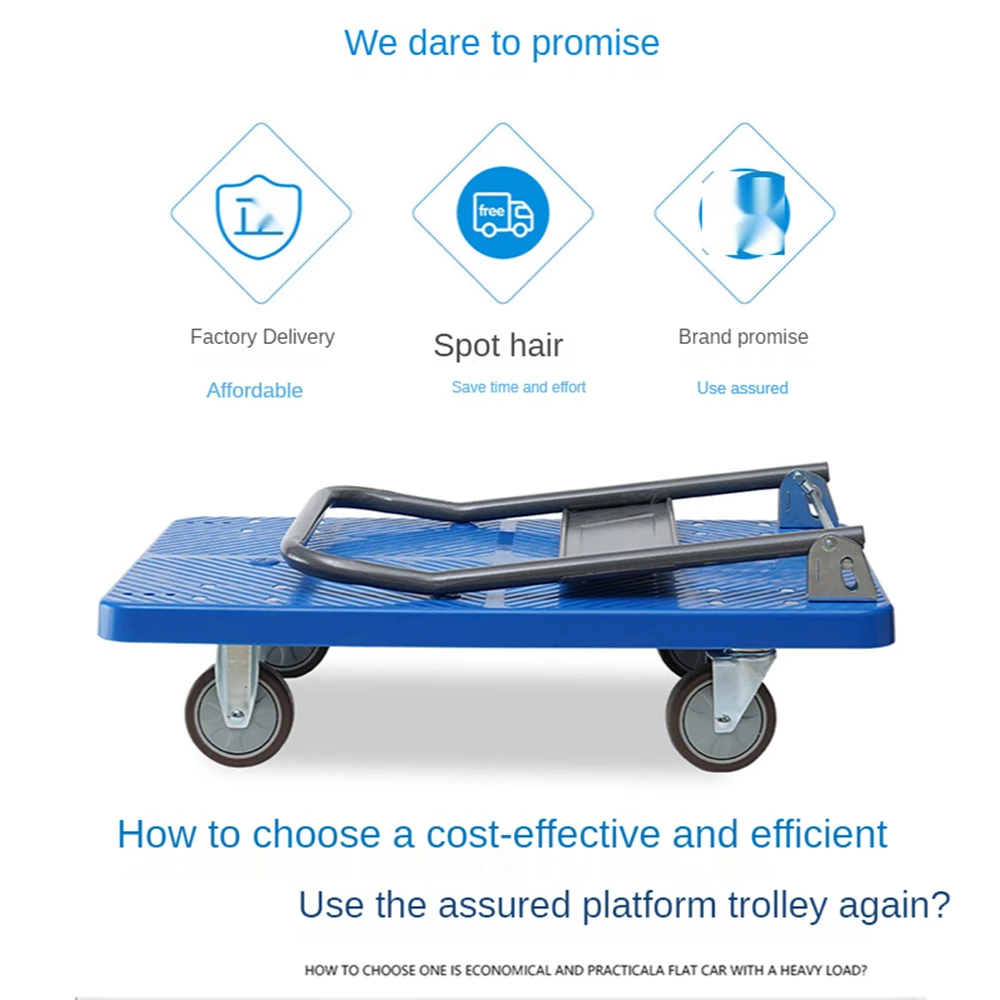 We dare to promise

free

Factory Delivery

Affordable

Spot hair

Save time and effort

Brand promise

Use assured

How to choose a cost-effective and efficient

Use the assured platform trolley again?

HOW TO CHOOSE ONE IS ECONOMICAL AND PRACTICALA FLAT CAR WITH A HEAVY LOAD?